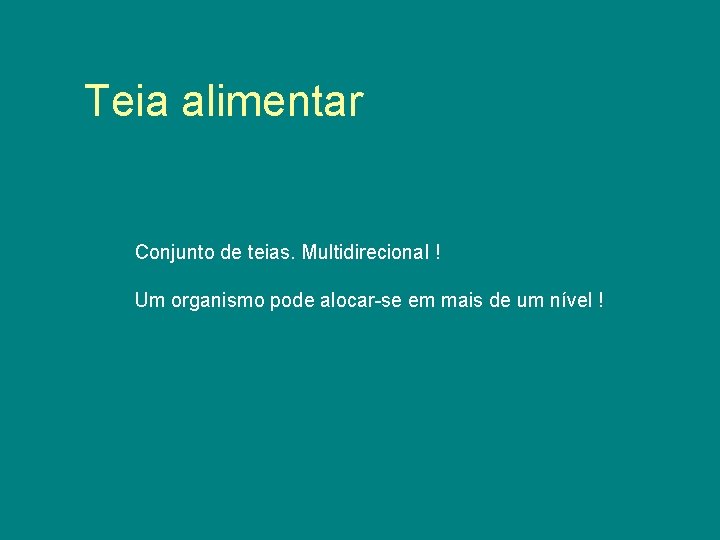 Teia alimentar

Conjunto de teias. Multidirecional !

Um organismo pode alocar-se em mais de um nível !